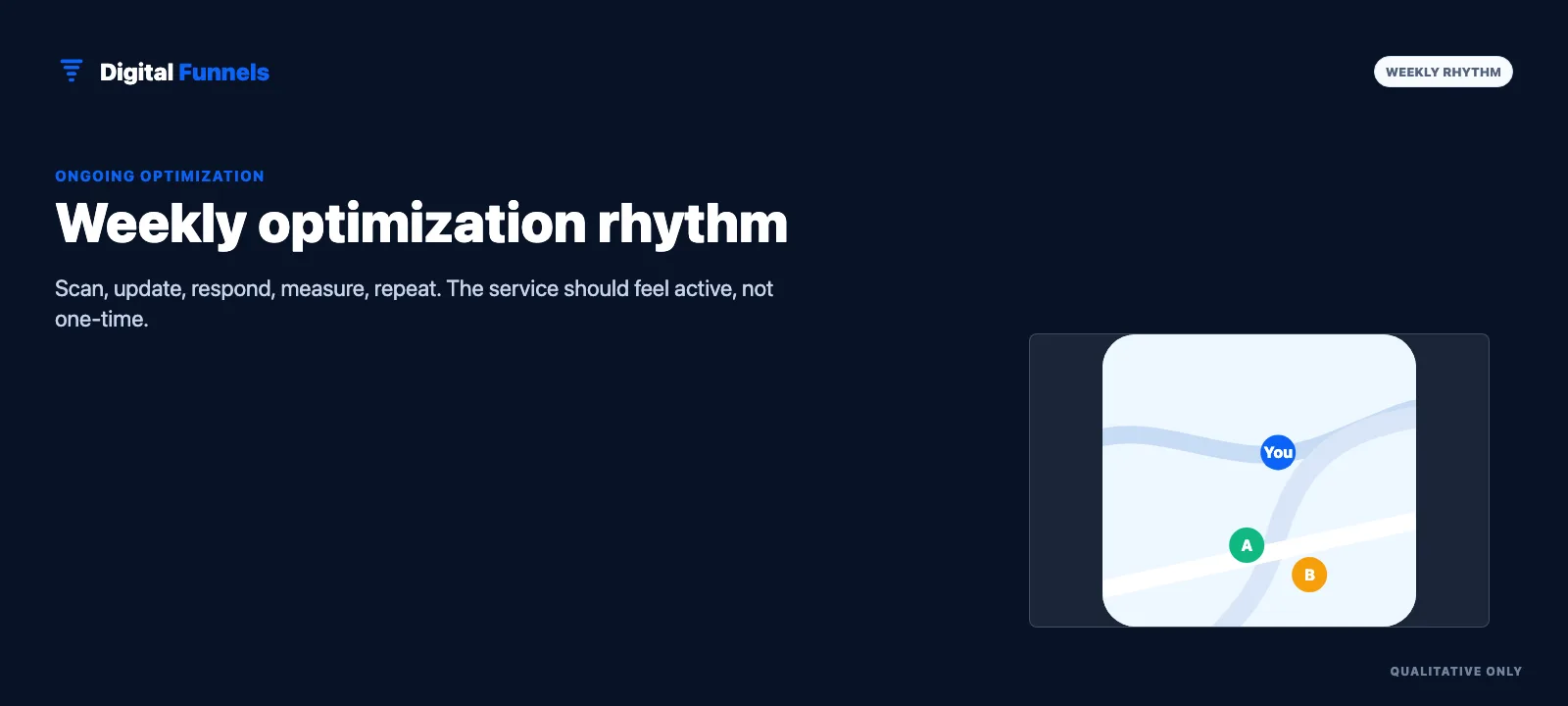 Digital Funnels

WEEKLY RHYTHM

ONGOING OPTIMIZATION

Weekly optimization rhythm

Scan, update, respond, measure, repeat. The service should feel active, not one-time.

You

A

B

QUALITATIVE ONLY